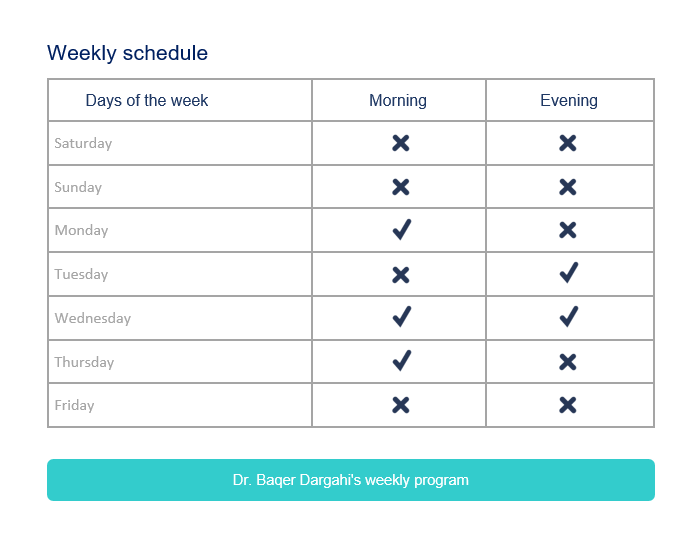 Weekly schedule

| Days of the week | Morning | Evening |
|---|---|---|
| Saturday | ✗ | ✗ |
| Sunday | ✗ | ✗ |
| Monday | ✓ | ✗ |
| Tuesday | ✗ | ✓ |
| Wednesday | ✓ | ✓ |
| Thursday | ✓ | ✗ |
| Friday | ✗ | ✗ |

Dr. Baqer Dargahi's weekly program